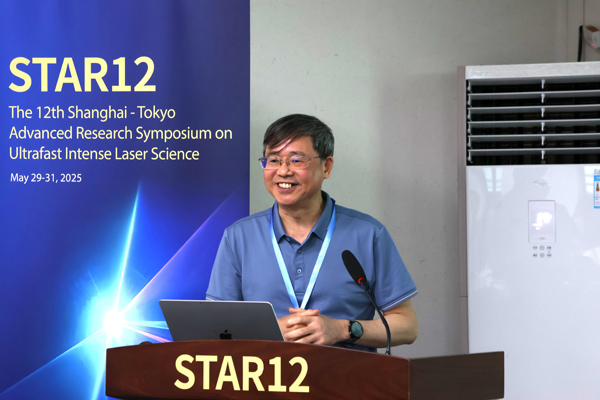 STAR12

The 12th Shanghai - Tokyo Advanced Research Symposium on Ultrafast Intense Laser Science

May 29-31, 2025

STAR12